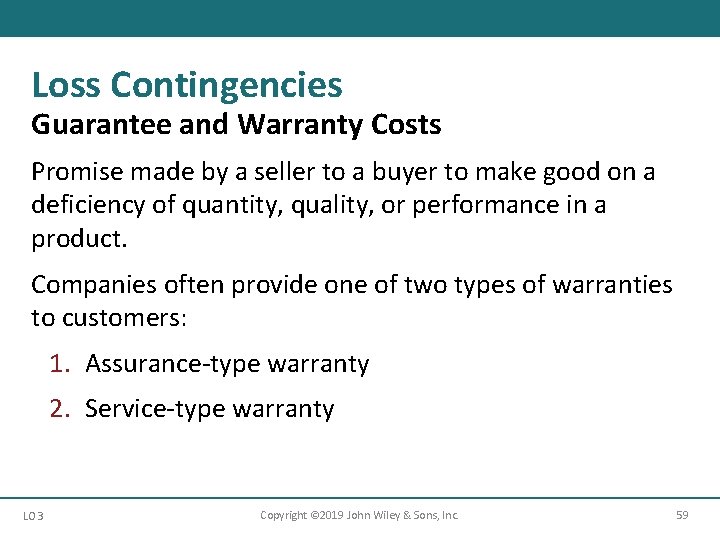 Loss Contingencies
Guarantee and Warranty Costs

Promise made by a seller to a buyer to make good on a deficiency of quantity, quality, or performance in a product.

Companies often provide one of two types of warranties to customers:

1. Assurance-type warranty
2. Service-type warranty

LO 3
Copyright ©2019 John Wiley & Sons, Inc.
59